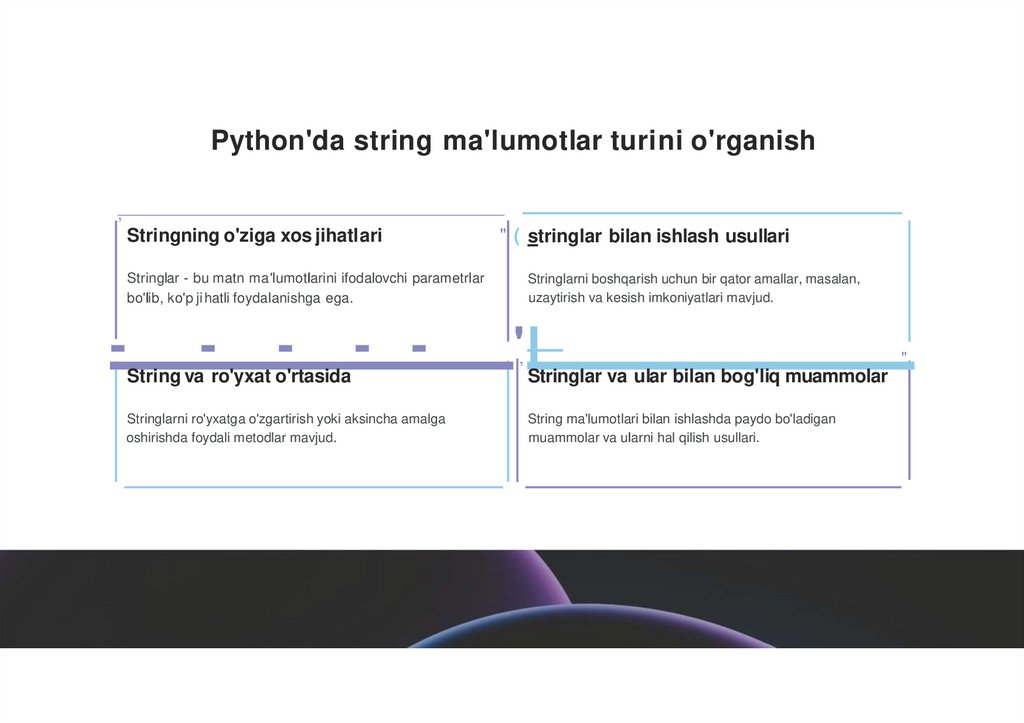 Python'da string ma'lumotlar turini o'rganish

Stringning o'ziga xos jihatlari

Stringlar - bu matn ma'lumotlarini ifodalovchi parametrlar bo'lib, ko'p jihatli foydalanishga ega.

stringlar bilan ishlash usullari

Stringlarni boshqarish uchun bir qator amallar, masalan, uzaytirish va kesish imkoniyatlari mavjud.

String va ro'yxat o'rtasida

Stringlarni ro'yxatga o'zgartirish yoki aksincha amalga oshirishda foydali metodlar mavjud.

Stringlar va ular bilan bog'liq muammolar

String ma'lumotlari bilan ishlashda paydo bo'ladigan muammolar va ularni hal qilish usullari.